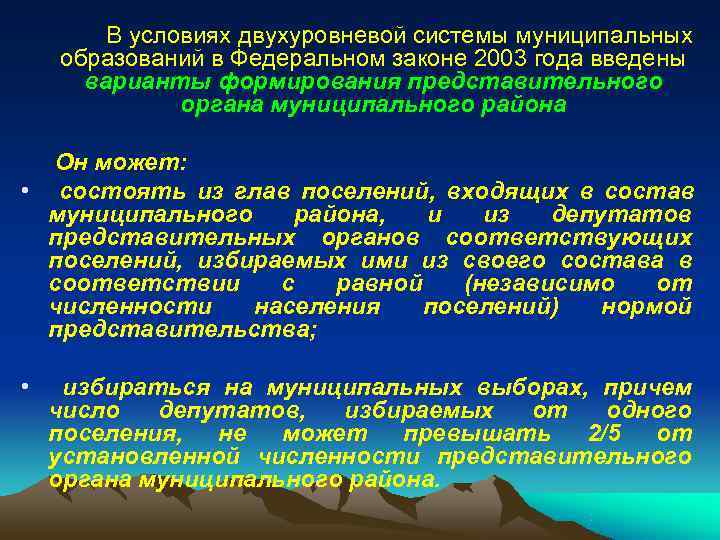 В условиях двухуровневой системы муниципальных образований в Федеральном законе 2003 года введены варианты формирования представительного органа муниципального района

Он может:

• состоять из глав поселений, входящих в состав муниципального района, и из депутатов представительных органов соответствующих поселений, избираемых ими из своего состава в соответствии с равной (независимо от численности населения поселений) нормой представительства;

• избираться на муниципальных выборах, причем число депутатов, избираемых от одного поселения, не может превышать 2/5 от установленной численности представительного органа муниципального района.